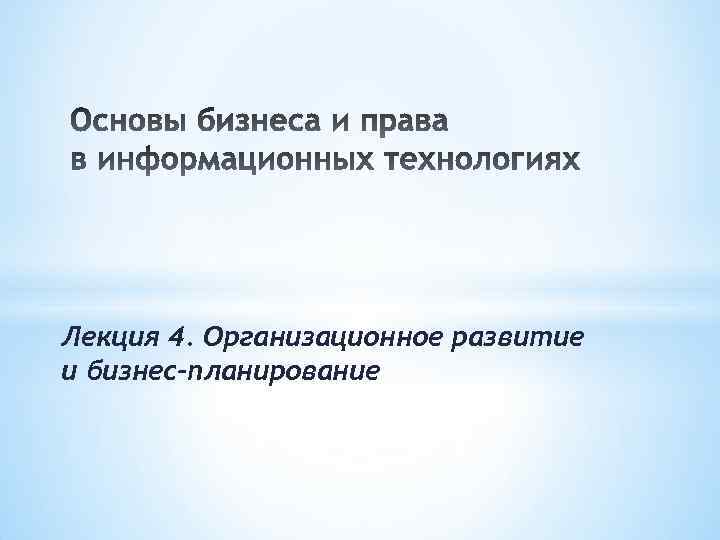 Основы бизнеса и права в информационных технологиях

Лекция 4. Организационное развитие и бизнес-планирование